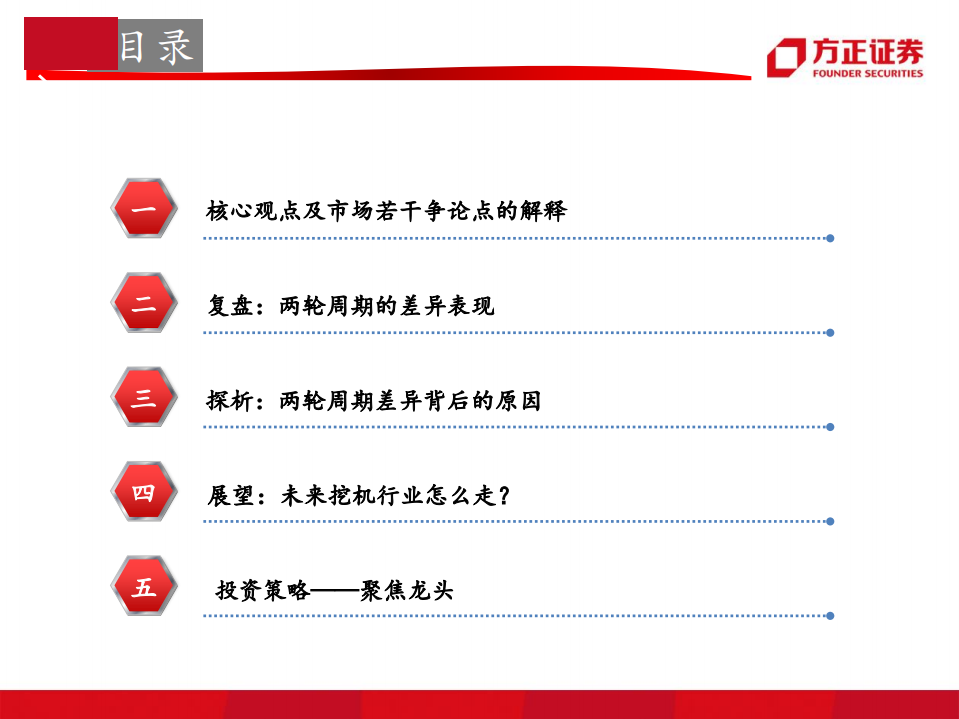 目录

方正证券
FOUNDER SECURITIES

一 核心观点及市场若干争论点的解释

二 复盘：两轮周期的差异表现

三 探析：两轮周期差异背后的原因

四 展望：未来挖机行业怎么走？

五 投资策略——聚焦龙头